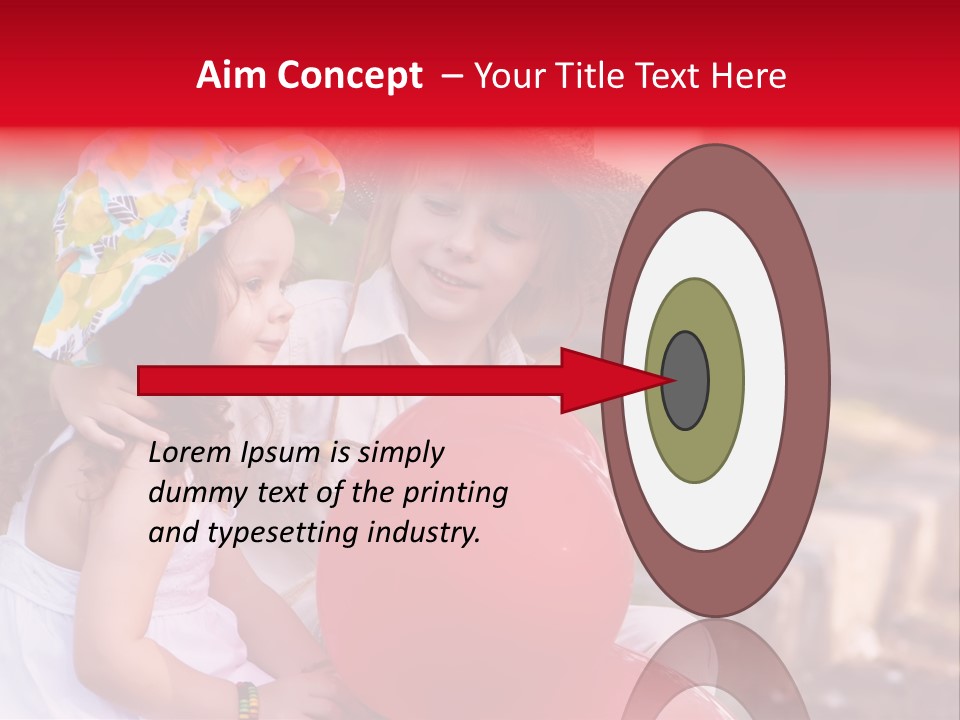 Aim Concept – Your Title Text Here

Lorem Ipsum is simply dummy text of the printing and typesetting industry.